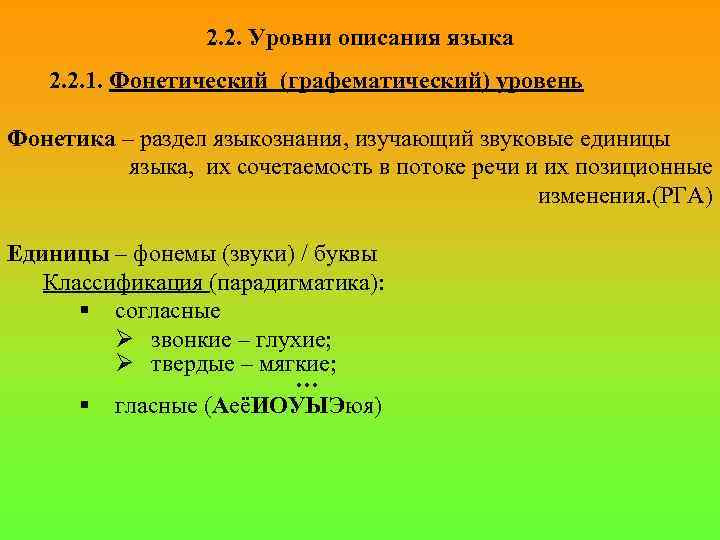 2.2. Уровни описания языка

2.2.1. Фонетический (графематический) уровень

Фонетика – раздел языкознания, изучающий звуковые единицы языка, их сочетаемость в потоке речи и их позиционные изменения.(РГА)

Единицы – фонемы (звуки) / буквы

Классификация (парадигматика):

▪ согласные

➢ звонкие – глухие;

➢ твердые – мягкие;

…

▪ гласные (АеёИОУЫЭюя)